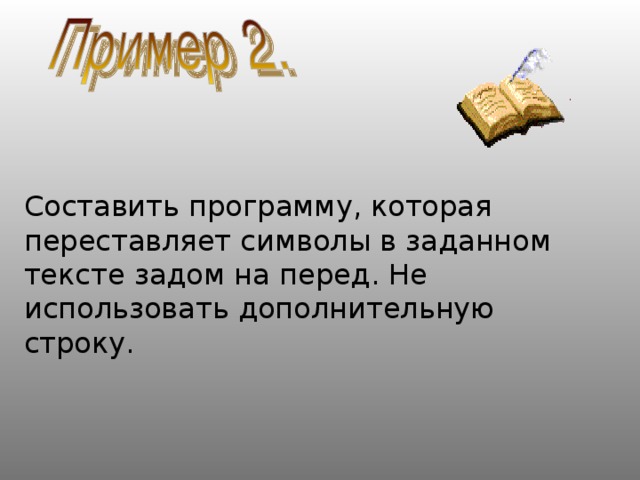 Пример 2.

Составить программу, которая переставляет символы в заданном тексте задом на перед. Не использовать дополнительную строку.